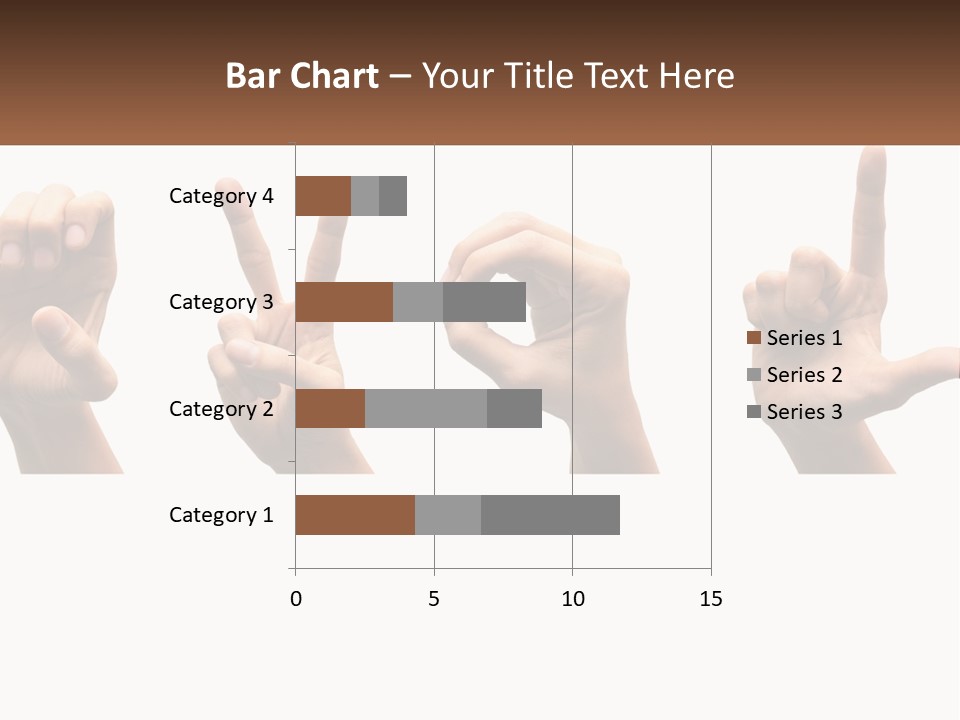 Bar Chart – Your Title Text Here

Category 4
Category 3
Category 2
Category 1

0
5
10
15

Series 1
Series 2
Series 3